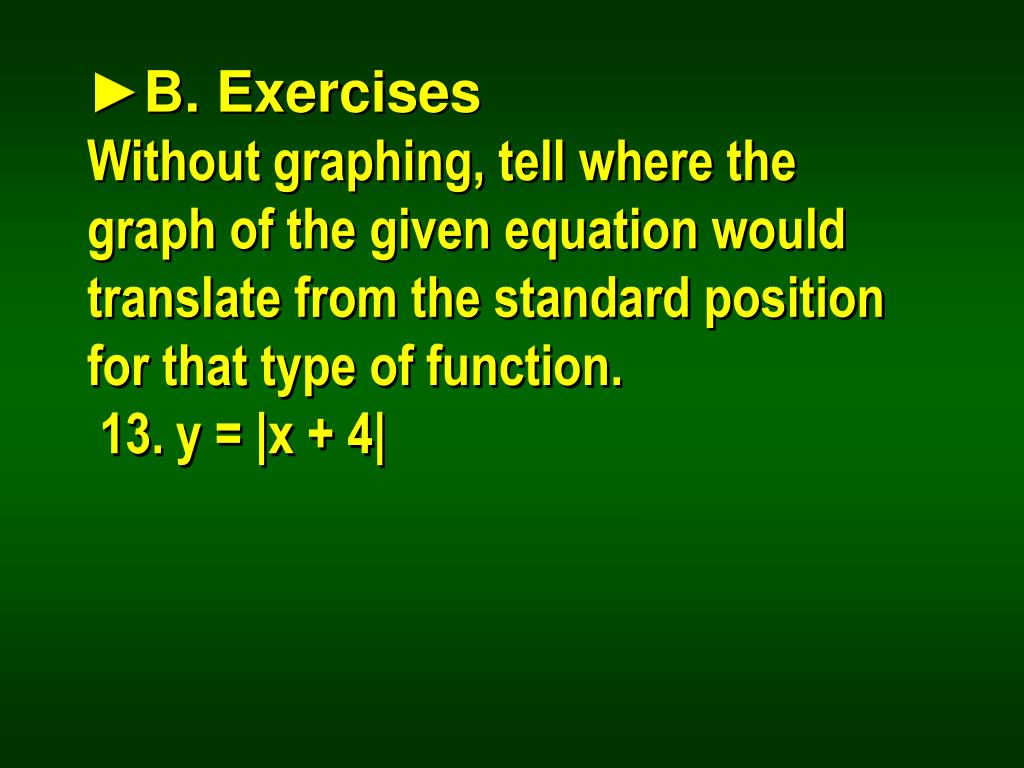 ►B. Exercises
Without graphing, tell where the graph of the given equation would translate from the standard position for that type of function.

13. $y = |x + 4|$